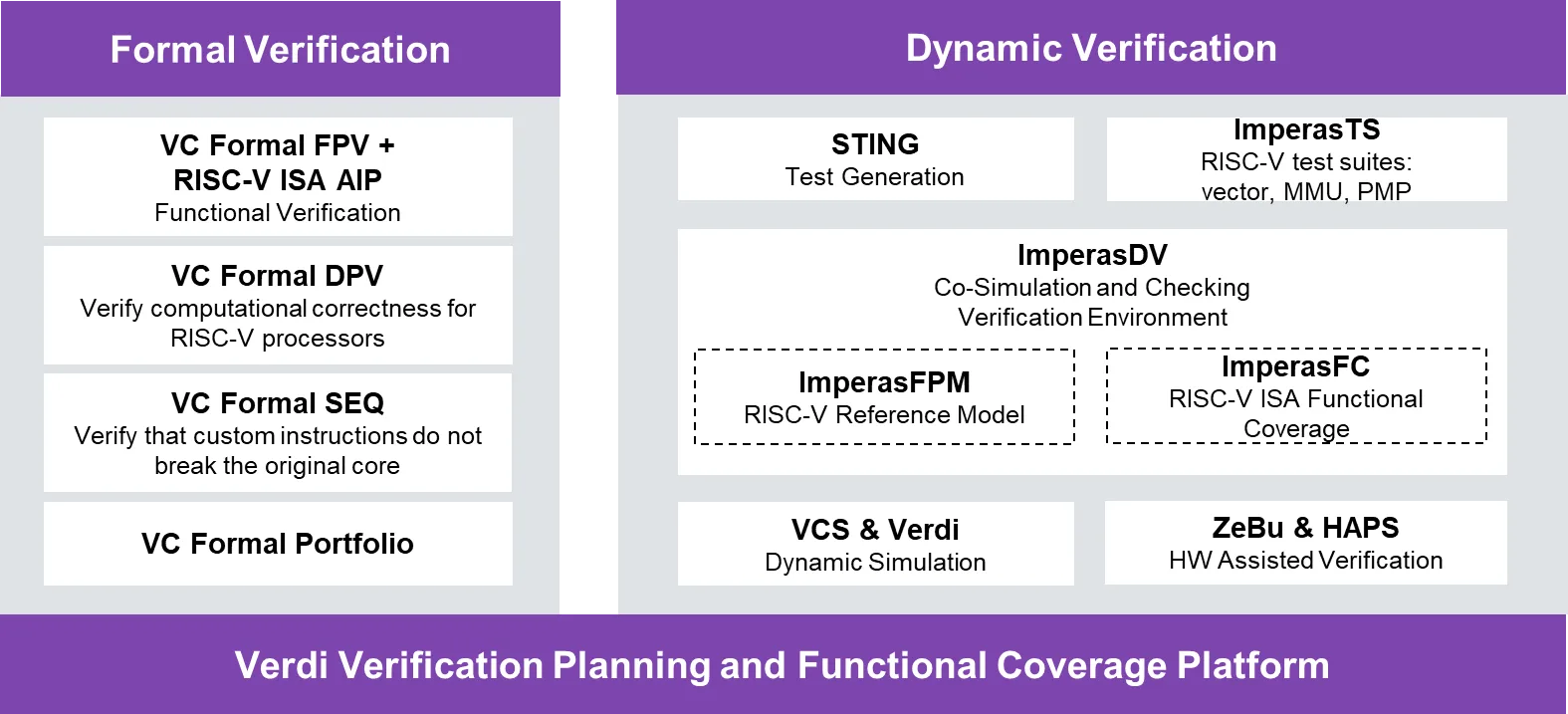 Formal Verification

VC Formal FPV + RISC-V ISA AIP
Functional Verification

VC Formal DPV
Verify computational correctness for RISC-V processors

VC Formal SEQ
Verify that custom instructions do not break the original core

VC Formal Portfolio

Dynamic Verification

STING
Test Generation

ImperasTS
RISC-V test suites: vector, MMU, PMP

ImperasDV
Co-Simulation and Checking Verification Environment

ImperasFPM
RISC-V Reference Model

ImperasFC
RISC-V ISA Functional Coverage

VCS & Verdi
Dynamic Simulation

ZeBu & HAPS
HW Assisted Verification

Verdi Verification Planning and Functional Coverage Platform